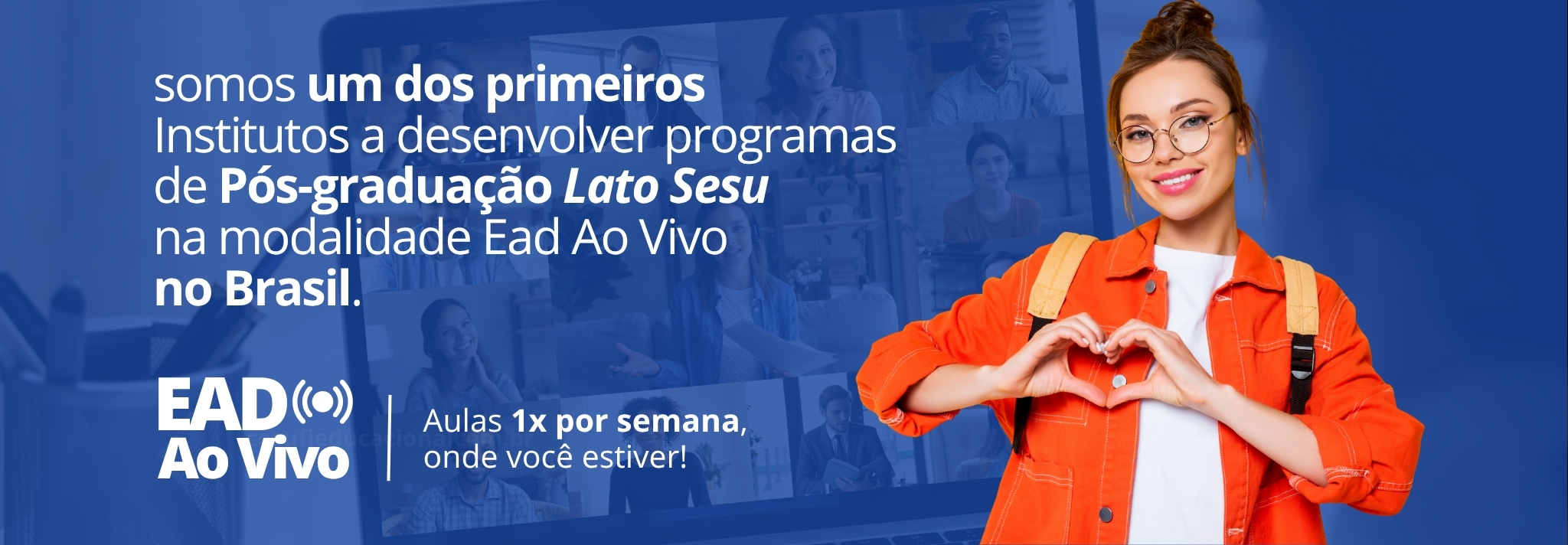 somos um dos primeiros Institutos a desenvolver programas de Pós-graduação Lato Sesu na modalidade Ead Ao Vivo no Brasil.

EAD Ao Vivo

Aulas 1x por semana, onde você estiver!